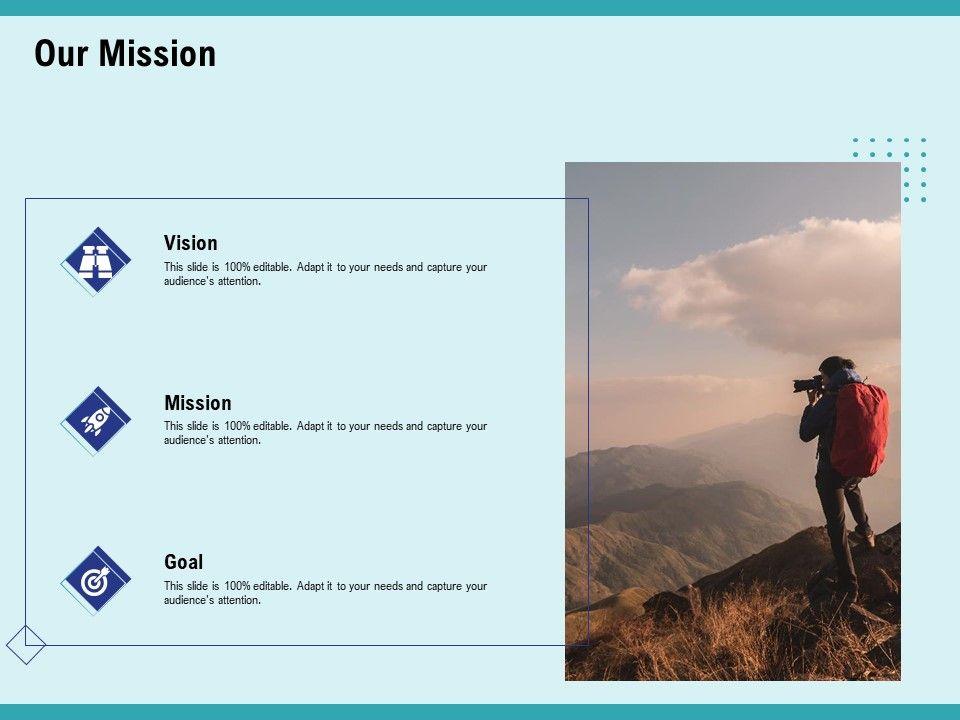 Our Mission

Vision

This slide is 100% editable. Adapt it to your needs and capture your audience's attention.

Mission

This slide is 100% editable. Adapt it to your needs and capture your audience's attention.

Goal

This slide is 100% editable. Adapt it to your needs and capture your audience's attention.